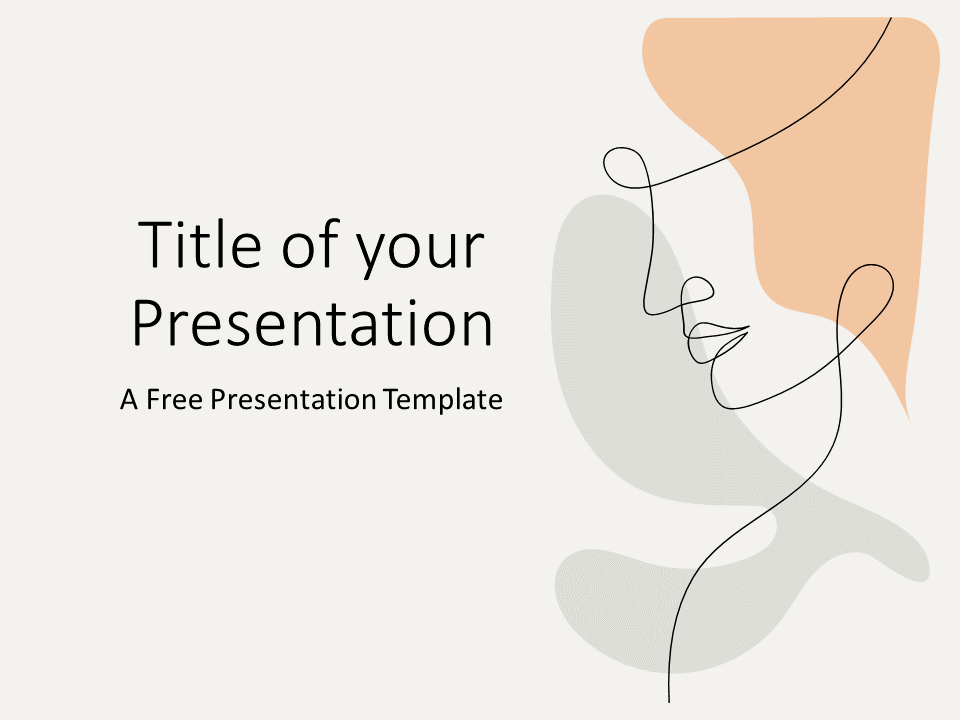 Title of your Presentation

A Free Presentation Template